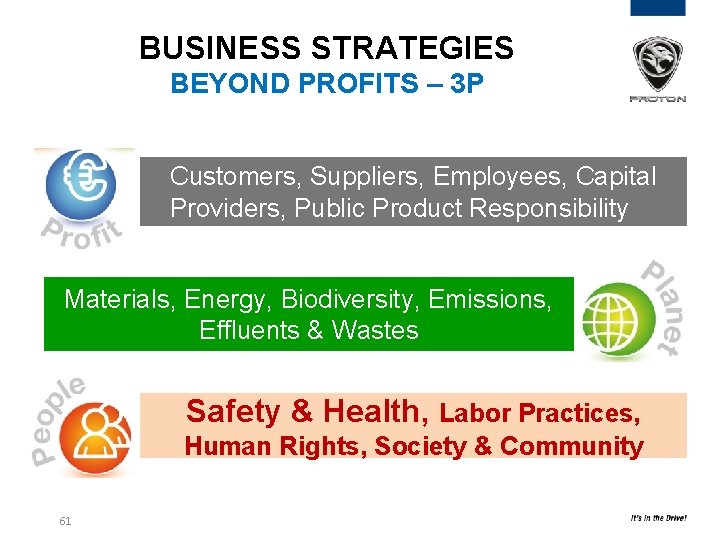 BUSINESS STRATEGIES
BEYOND PROFITS – 3P

PROTON

Profit

Customers, Suppliers, Employees, Capital Providers, Public Product Responsibility

Materials, Energy, Biodiversity, Emissions, Effluents & Wastes

Planet

People

Safety & Health, Labor Practices, Human Rights, Society & Community

61

It's in the Drive!